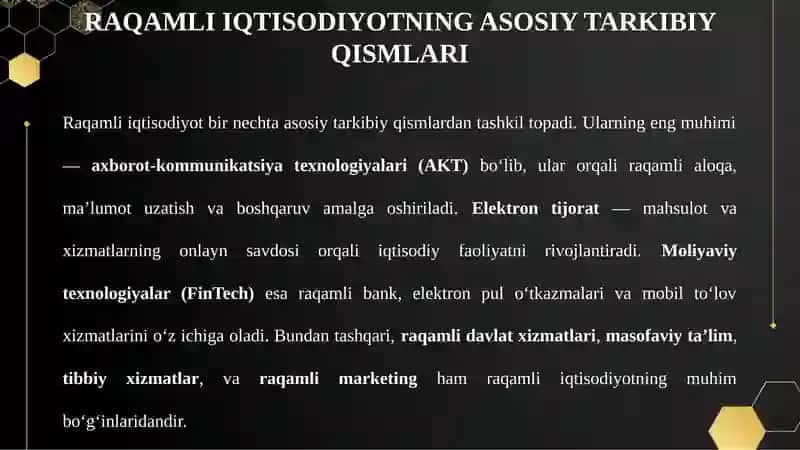 RAQAMLI IQTISODIYOTNING ASOSIY TARKIBIY QISMLARI

Raqamli iqtisodiyot bir nechta asosiy tarkibiy qismlardan tashkil topadi. Ularning eng muhimi — axborot-kommunikatsiya texnologiyalari (AKT) bo‘lib, ular orqali raqamli aloqa, ma’lumot uzatish va boshqaruv amalga oshiriladi. Elektron tijorat — mahsulot va xizmatlarning onlayn savdosi orqali iqtisodiy faoliyatni rivojlantiradi. Moliyaviy texnologiyalar (FinTech) esa raqamli bank, elektron pul o‘tkazmalari va mobil to‘lov xizmatlarini o‘z ichiga oladi. Bundan tashqari, raqamli davlat xizmatlari, masofaviy ta’lim, tibbiy xizmatlar, va raqamli marketing ham raqamli iqtisodiyotning muhim bo‘g‘inlaridandir.